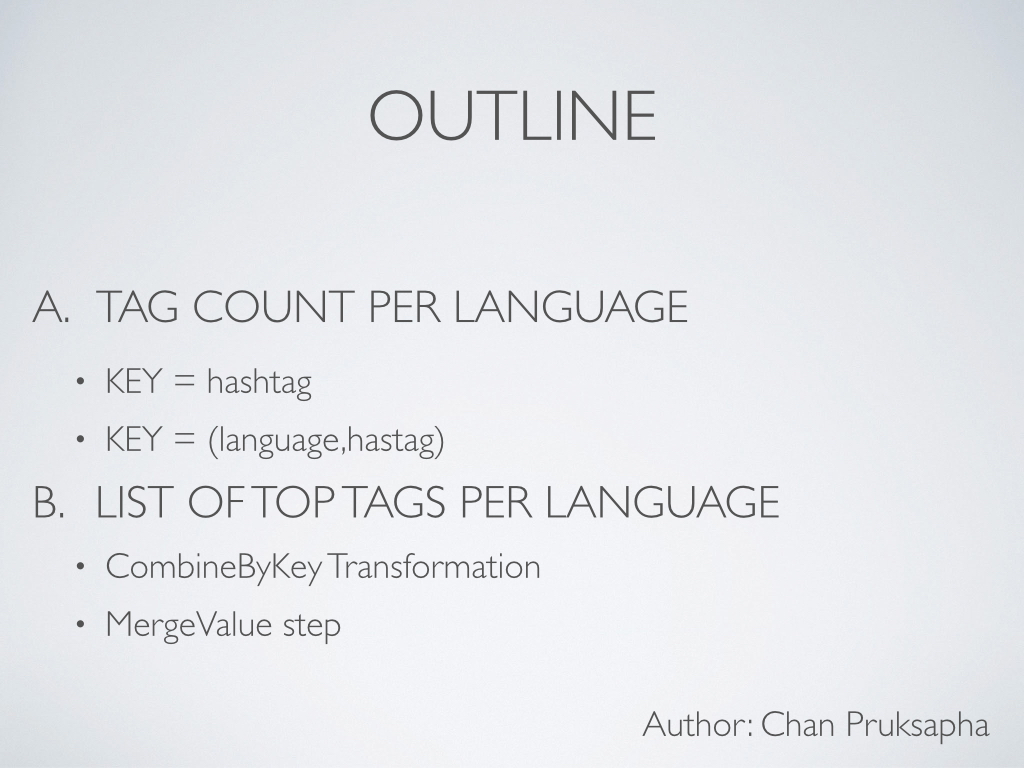 OUTLINE

A. TAG COUNT PER LANGUAGE

• KEY = hashtag

• KEY = (language,hastag)

B. LIST OF TOP TAGS PER LANGUAGE

• CombineByKey Transformation

• MergeValue step

Author: Chan Pruksapha